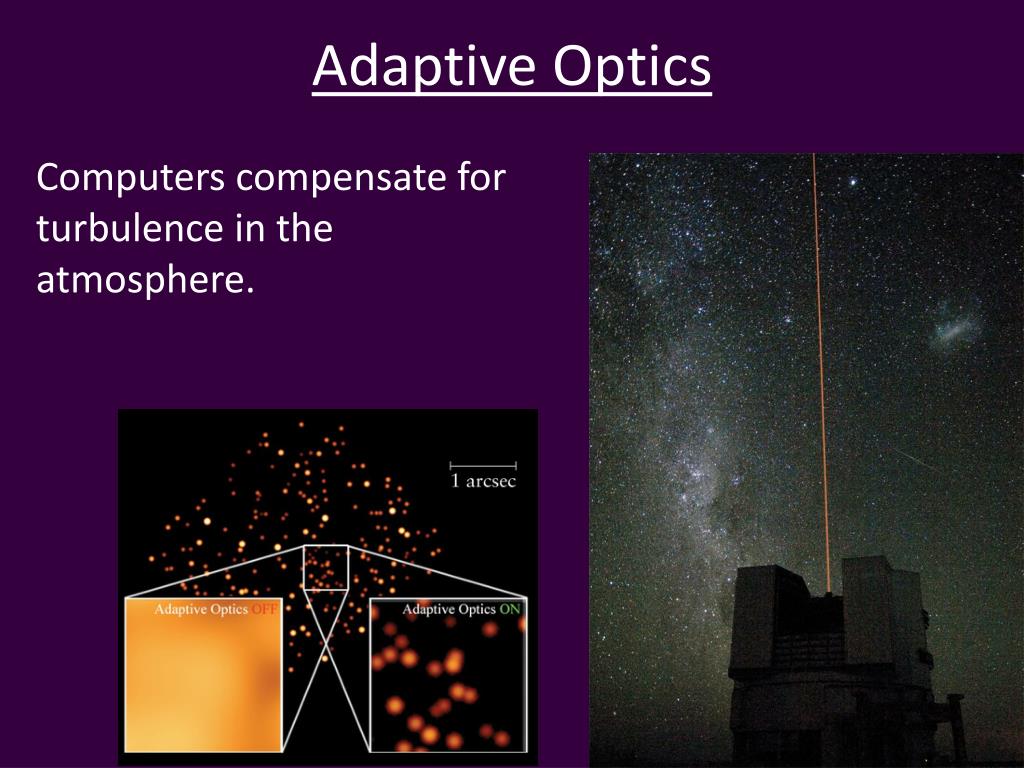 Adaptive Optics

Computers compensate for turbulence in the atmosphere.

1 arcsec

Adaptive Optics OFF

Adaptive Optics ON